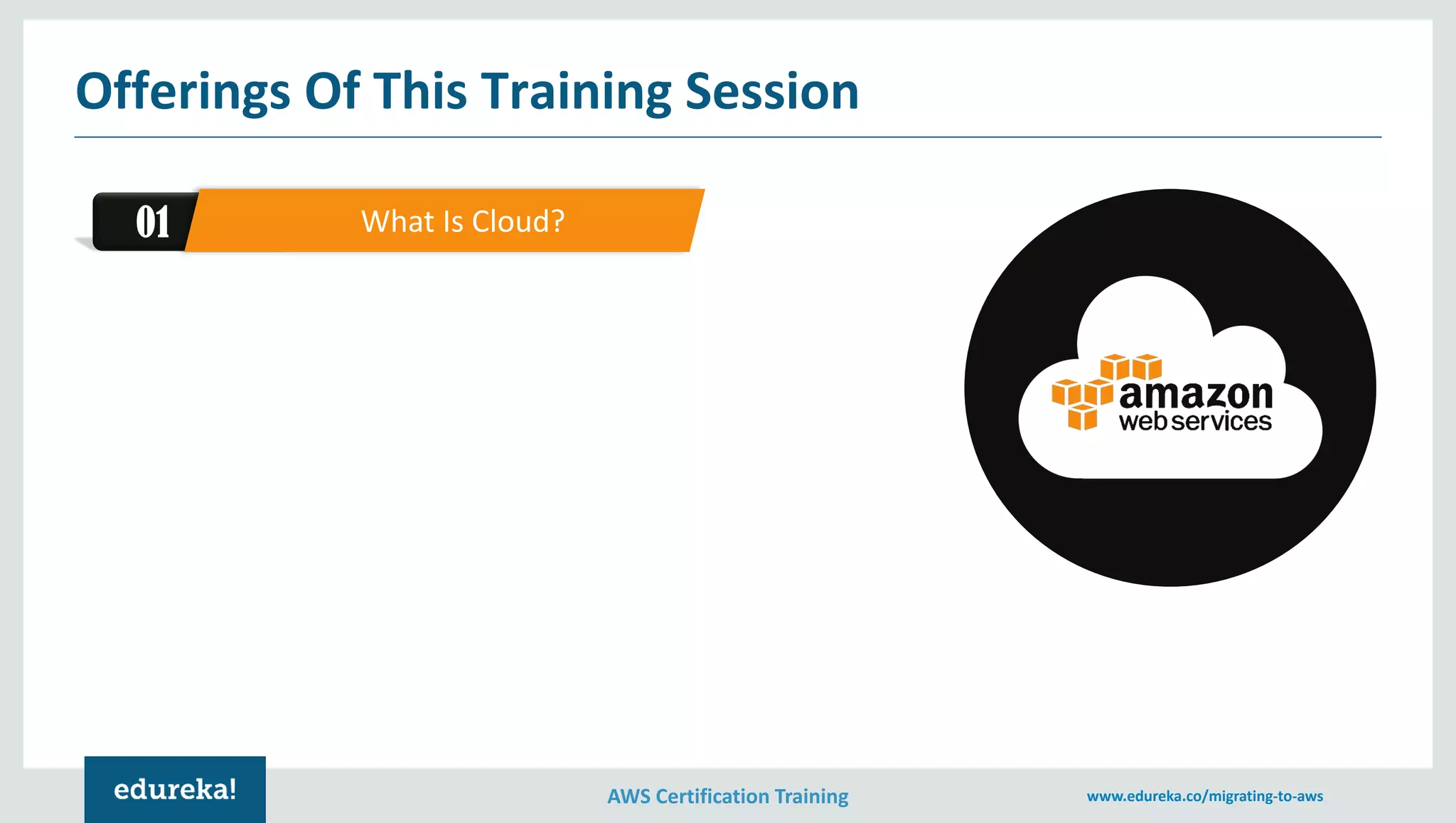 Offerings Of This Training Session

01 What Is Cloud?

amazon web services

edureka!

AWS Certification Training

www.edureka.co/migrating-to-aws